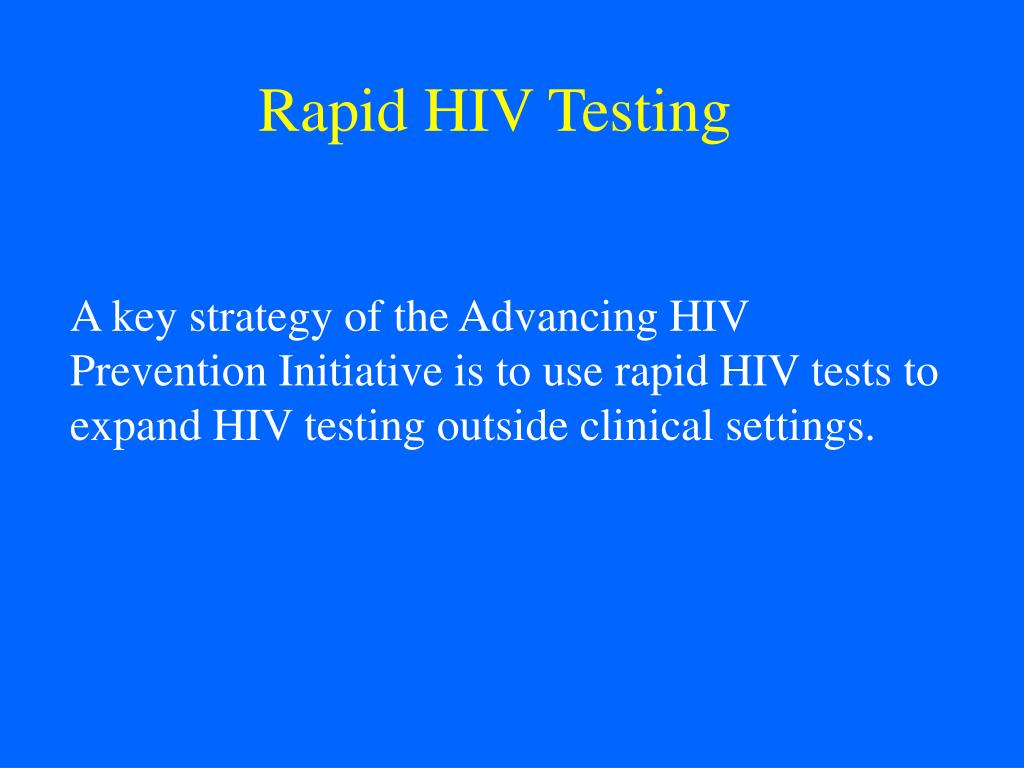 Rapid HIV Testing

A key strategy of the Advancing HIV Prevention Initiative is to use rapid HIV tests to expand HIV testing outside clinical settings.